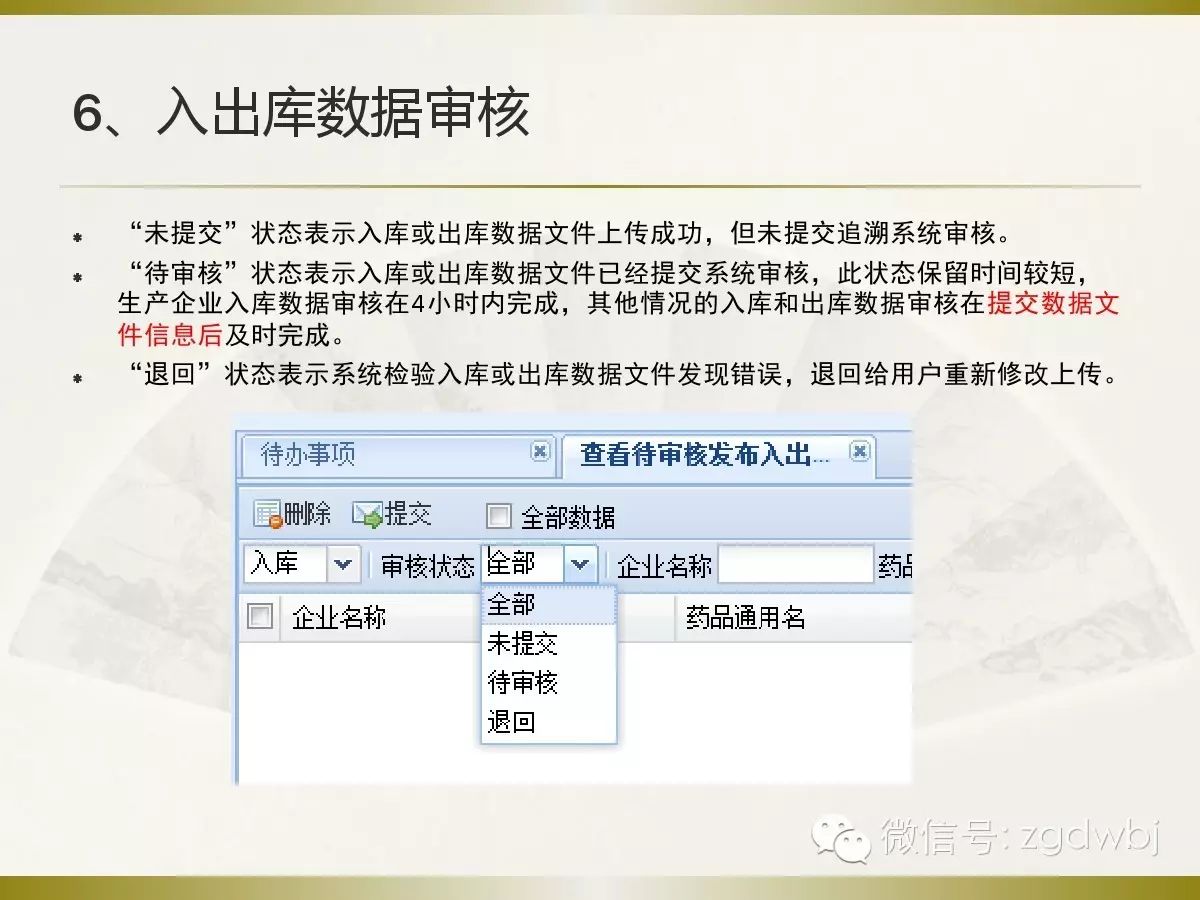 6、入出库数据审核

“未提交”状态表示入库或出库数据文件上传成功，但未提交追溯系统审核。

“待审核”状态表示入库或出库数据文件已经提交系统审核，此状态保留时间较短，生产企业入库数据审核在4小时内完成，其他情况的入库和出库数据审核在提交数据文件信息后及时完成。

“退回”状态表示系统检验入库或出库数据文件发现错误，退回给用户重新修改上传。

待办事项
查看待审核发布入出...
删除 提交 全部数据
入库 审核状态 全部 企业名称 药品
企业名称 药品通用名
全部
未提交
待审核
退回

微信号: zgdwbj